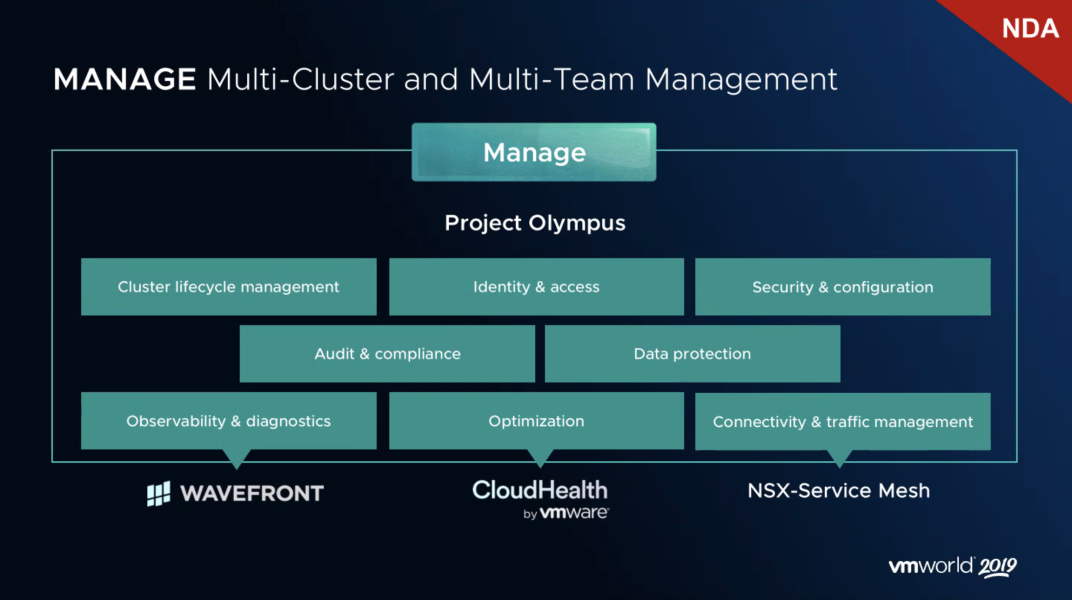 NDA

MANAGE Multi-Cluster and Multi-Team Management

Manage

Project Olympus

Cluster lifecycle management

Identity & access

Security & configuration

Audit & compliance

Data protection

Observability & diagnostics

Optimization

Connectivity & traffic management

WAVEFRONT

CloudHealth by vmware

NSX-Service Mesh

vmworld 2019